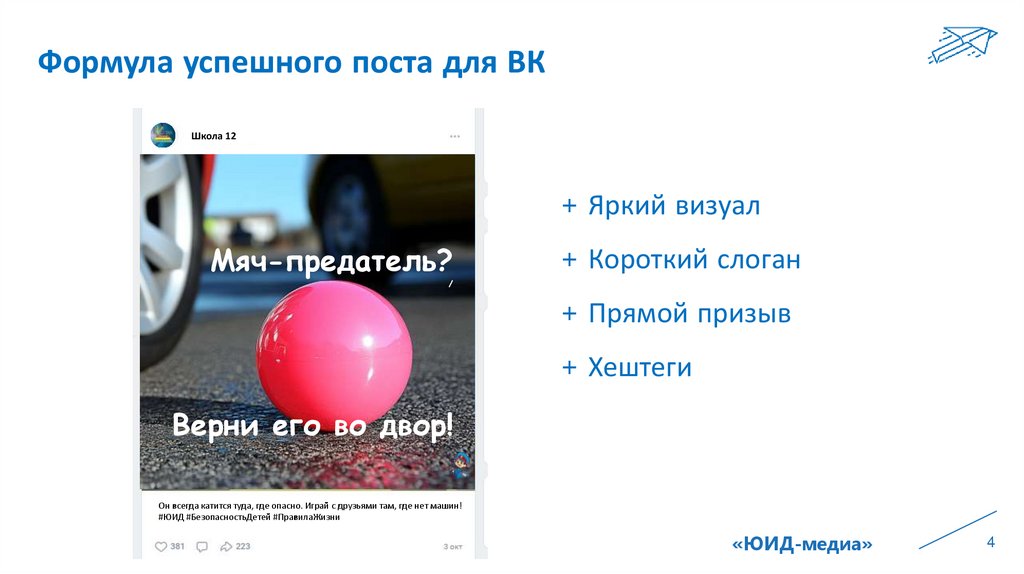 Формула успешного поста для ВК

Школа 12

Мяч-предатель?

Верни его во двор!

Он всегда катится туда, где опасно. Играй с друзьями там, где нет машин! #ЮИД #БезопасностьДетей #ПравилаЖизни

381 223 3 окт

+ Яркий визуал

+ Короткий слоган

+ Прямой призыв

+ Хештеги

«ЮИД-медиа»

4